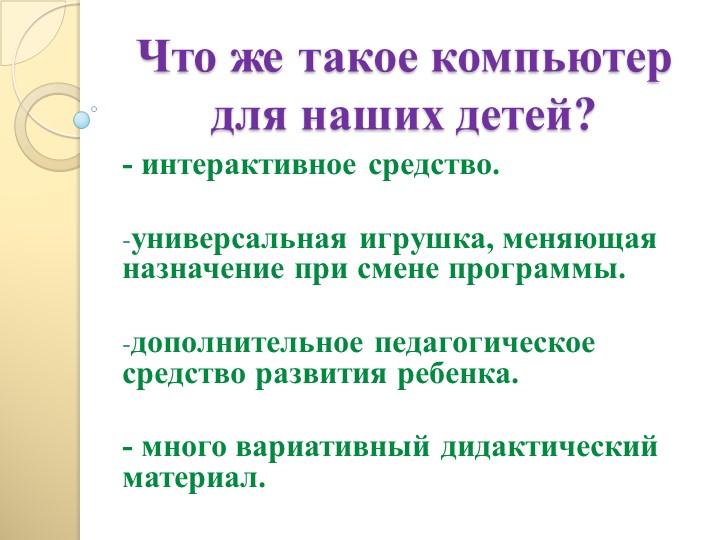 Что же такое компьютер для наших детей?

- интерактивное средство.

-универсальная игрушка, меняющая назначение при смене программы.

-дополнительное педагогическое средство развития ребенка.

- много вариативный дидактический материал.